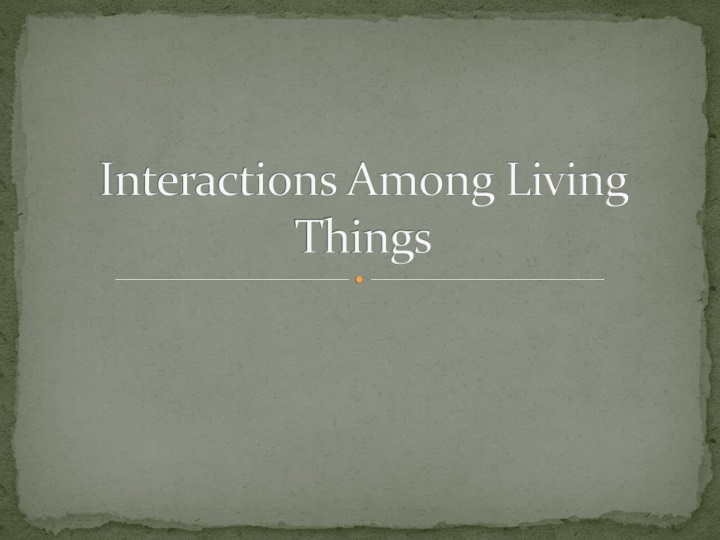 Interactions Among Living Things